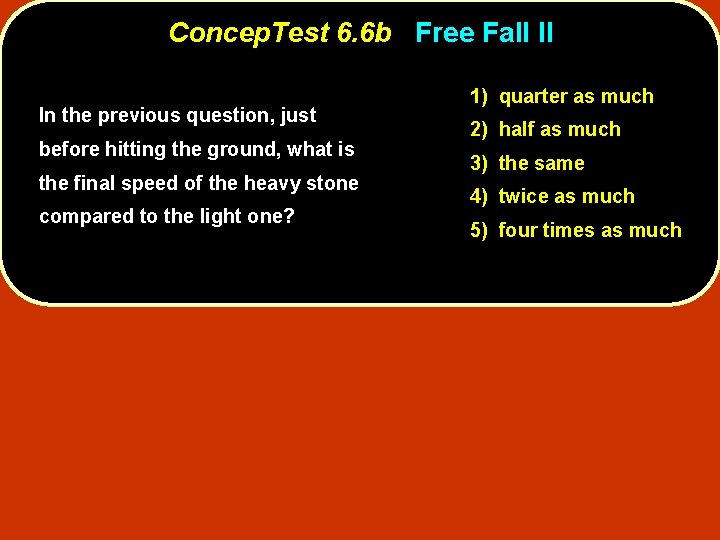 ConcepTest 6.6b Free Fall II

In the previous question, just before hitting the ground, what is the final speed of the heavy stone compared to the light one?

1) quarter as much
2) half as much
3) the same
4) twice as much
5) four times as much